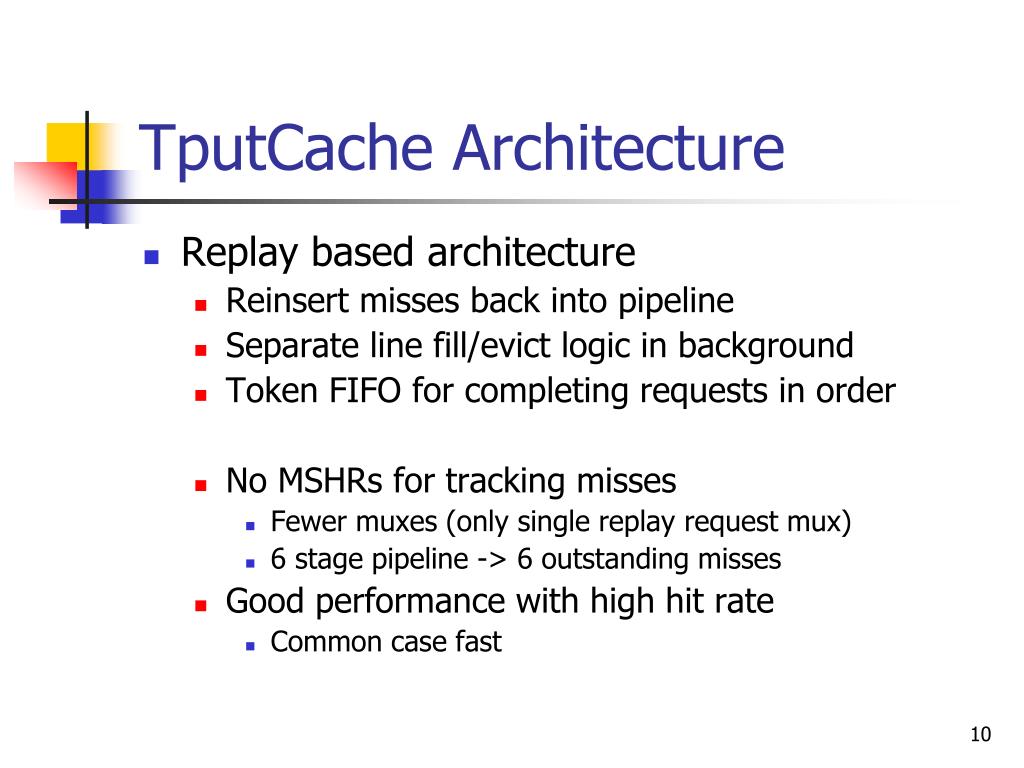 TputCache Architecture

Replay based architecture
Reinsert misses back into pipeline
Separate line fill/evict logic in background
Token FIFO for completing requests in order

No MSHRs for tracking misses
Fewer muxes (only single replay request mux)
6 stage pipeline -> 6 outstanding misses
Good performance with high hit rate
Common case fast

10